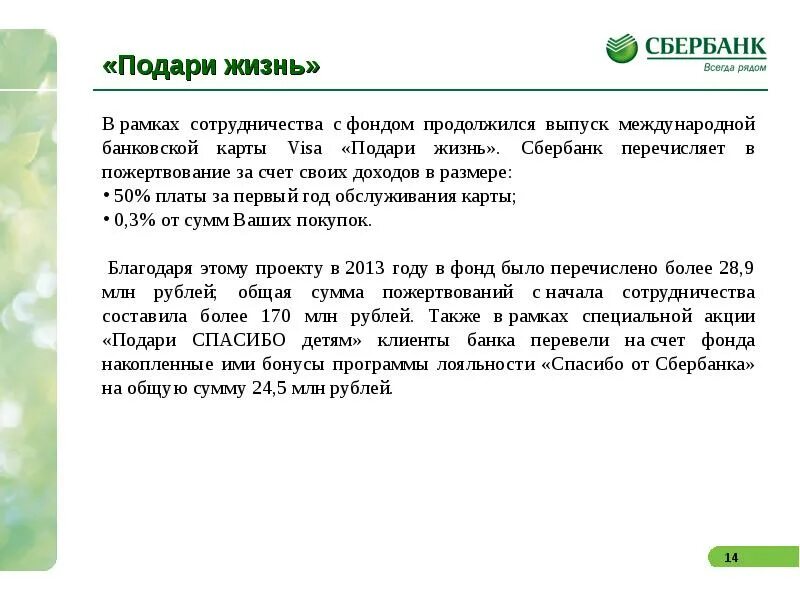 «Подари жизнь»

СБЕРБАНК
Всегда рядом

В рамках сотрудничества с фондом продолжился выпуск международной банковской карты Visa «Подари жизнь». Сбербанк перечисляет в пожертвование за счет своих доходов в размере:
• 50% платы за первый год обслуживания карты;
• 0,3% от сумм Ваших покупок.

Благодаря этому проекту в 2013 году в фонд было перечислено более 28,9 млн рублей; общая сумма пожертвований с начала сотрудничества составила более 170 млн рублей. Также в рамках специальной акции «Подари СПАСИБО детям» клиенты банка перевели на счет фонда накопленные ими бонусы программы лояльности «Спасибо от Сбербанка» на общую сумму 24,5 млн рублей.

14